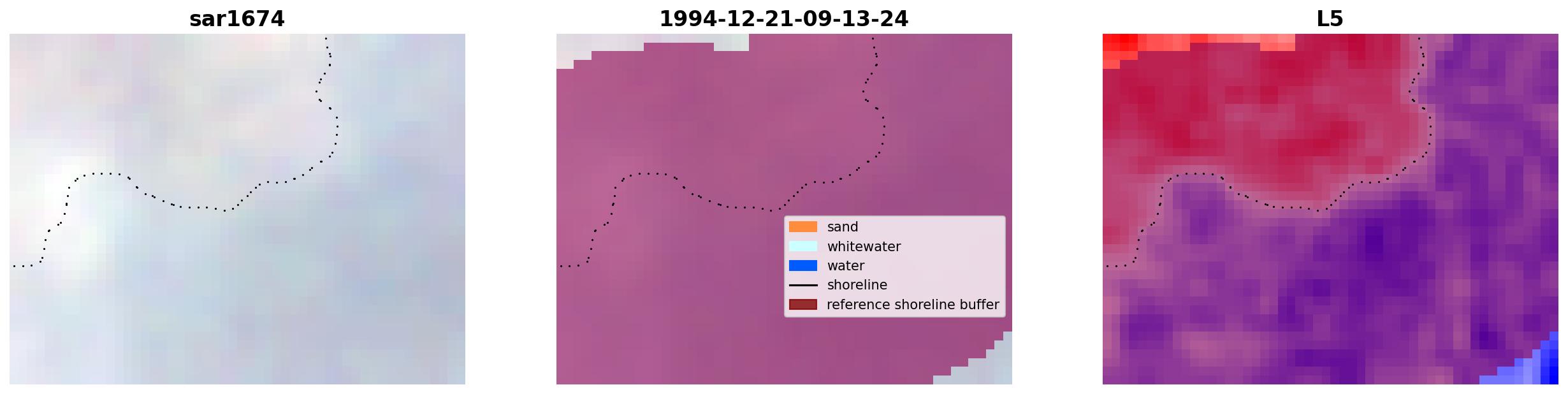 sar1674

1994-12-21-09-13-24

sand
whitewater
water
shoreline
reference shoreline buffer

L5